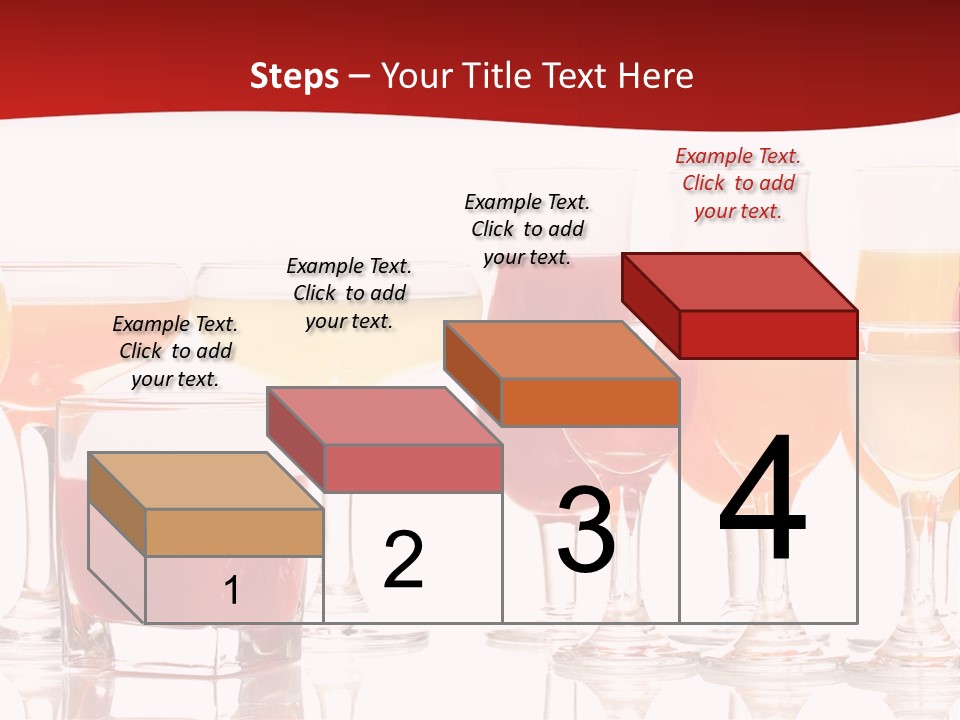 Steps – Your Title Text Here

Example Text. Click to add your text.

Example Text. Click to add your text.

Example Text. Click to add your text.

Example Text. Click to add your text.

1

2

3

4